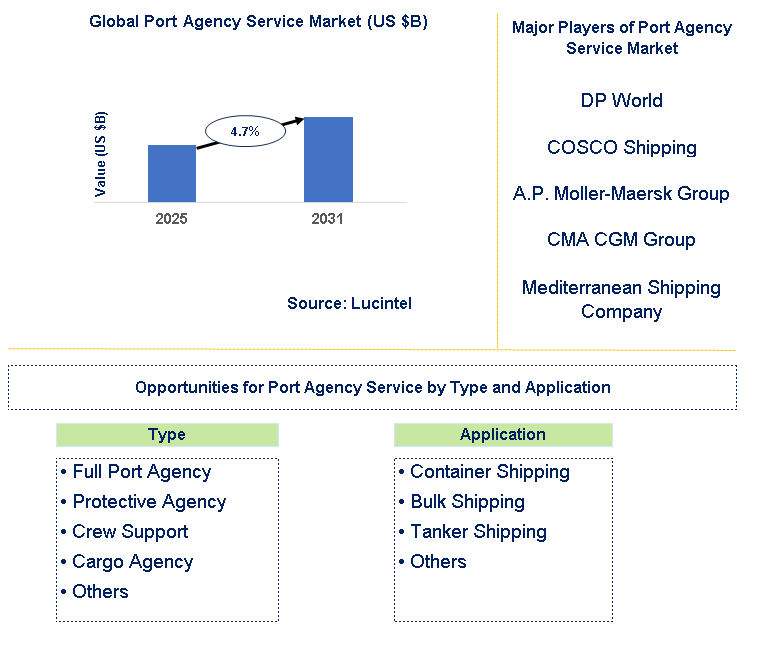 Global Port Agency Service Market (US $B)

Value (US $B)

4.7%

2025

2031

Source: Lucintel

Major Players of Port Agency Service Market

DP World

COSCO Shipping

A.P. Moller-Maersk Group

CMA CGM Group

Mediterranean Shipping Company

Opportunities for Port Agency Service by Type and Application

Type

• Full Port Agency
• Protective Agency
• Crew Support
• Cargo Agency
• Others

Application

• Container Shipping
• Bulk Shipping
• Tanker Shipping
• Others